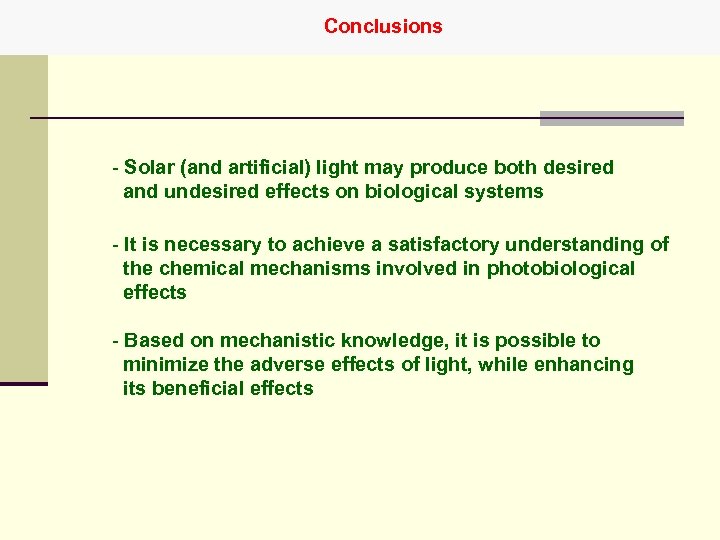 Conclusions

- Solar (and artificial) light may produce both desired and undesired effects on biological systems

- It is necessary to achieve a satisfactory understanding of the chemical mechanisms involved in photobiological effects

- Based on mechanistic knowledge, it is possible to minimize the adverse effects of light, while enhancing its beneficial effects